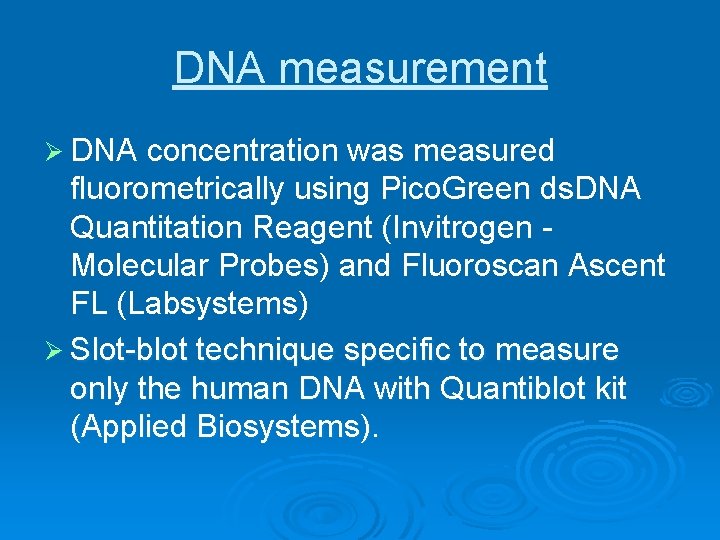 DNA measurement

➢ DNA concentration was measured fluorometrically using PicoGreen dsDNA Quantitation Reagent (Invitrogen - Molecular Probes) and Fluoroscan Ascent FL (Labsystems)

➢ Slot-blot technique specific to measure only the human DNA with Quantiblot kit (Applied Biosystems).